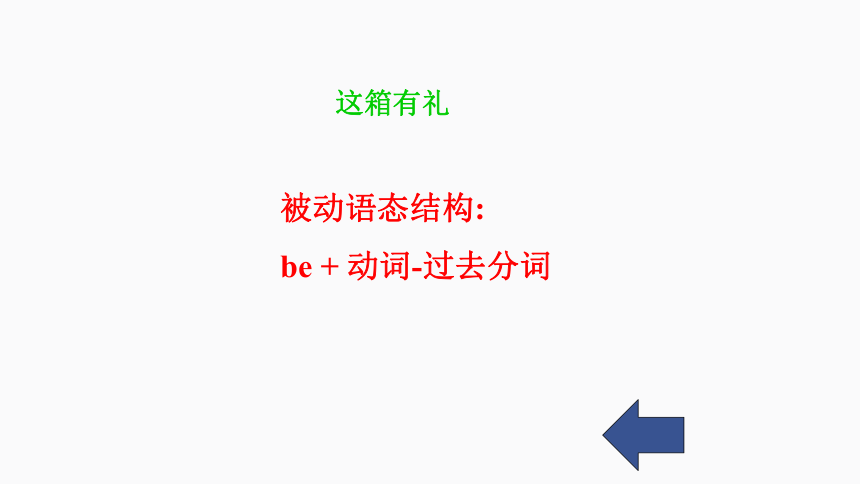 这箱有礼

被动语态结构:

be + 动词-过去分词